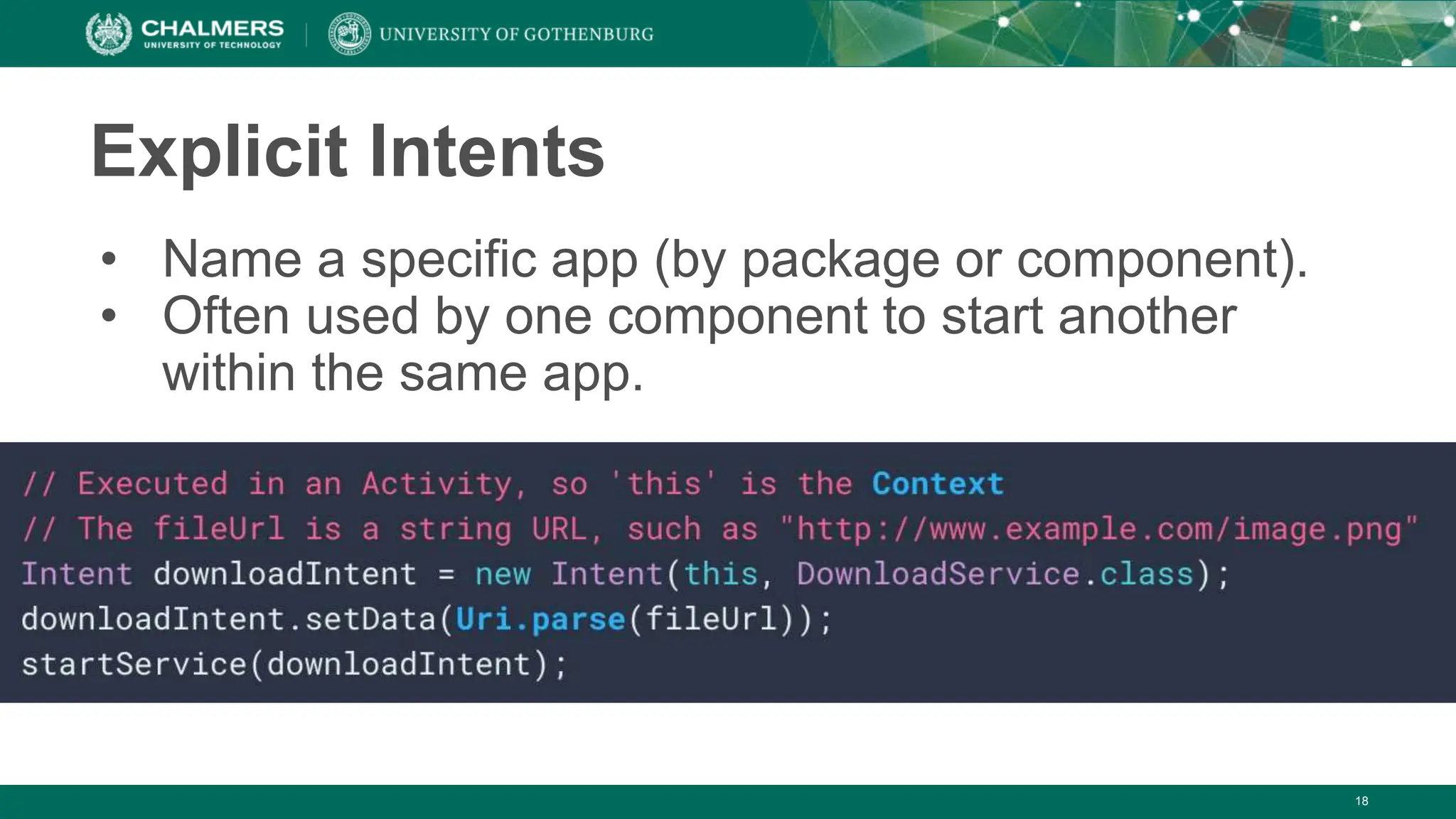 CHALMERS
UNIVERSITY OF TECHNOLOGY
UNIVERSITY OF GOTHENBURG

Explicit Intents

• Name a specific app (by package or component).
• Often used by one component to start another within the same app.

// Executed in an Activity, so 'this' is the Context
// The fileUrl is a string URL, such as "http://www.example.com/image.png"
Intent downloadIntent = new Intent(this, DownloadService.class);
downloadIntent.setData(Uri.parse(fileUrl));
startService(downloadIntent);

18